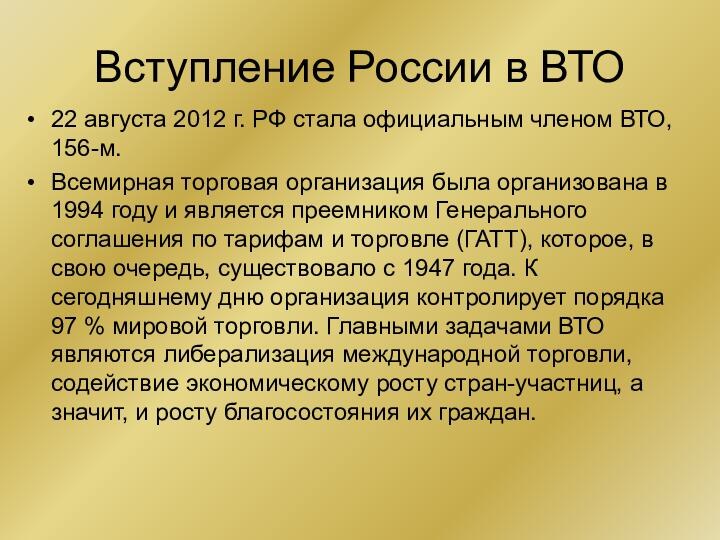 Вступление России в ВТО

• 22 августа 2012 г. РФ стала официальным членом ВТО, 156-м.

• Всемирная торговая организация была организована в 1994 году и является преемником Генерального соглашения по тарифам и торговле (ГАТТ), которое, в свою очередь, существовало с 1947 года. К сегодняшнему дню организация контролирует порядка 97 % мировой торговли. Главными задачами ВТО являются либерализация международной торговли, содействие экономическому росту стран-участниц, а значит, и росту благосостояния их граждан.